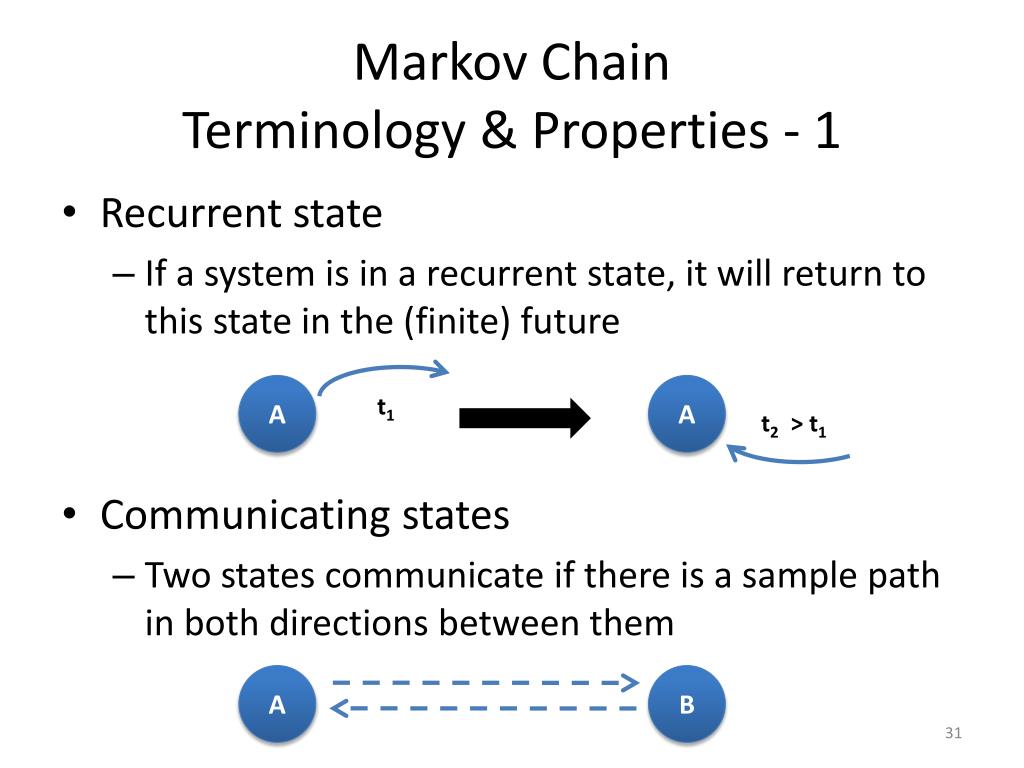 Markov Chain
Terminology & Properties - 1

• Recurrent state
– If a system is in a recurrent state, it will return to this state in the (finite) future

A $t_1$ A $t_2 > t_1$

• Communicating states
– Two states communicate if there is a sample path in both directions between them

A B

31